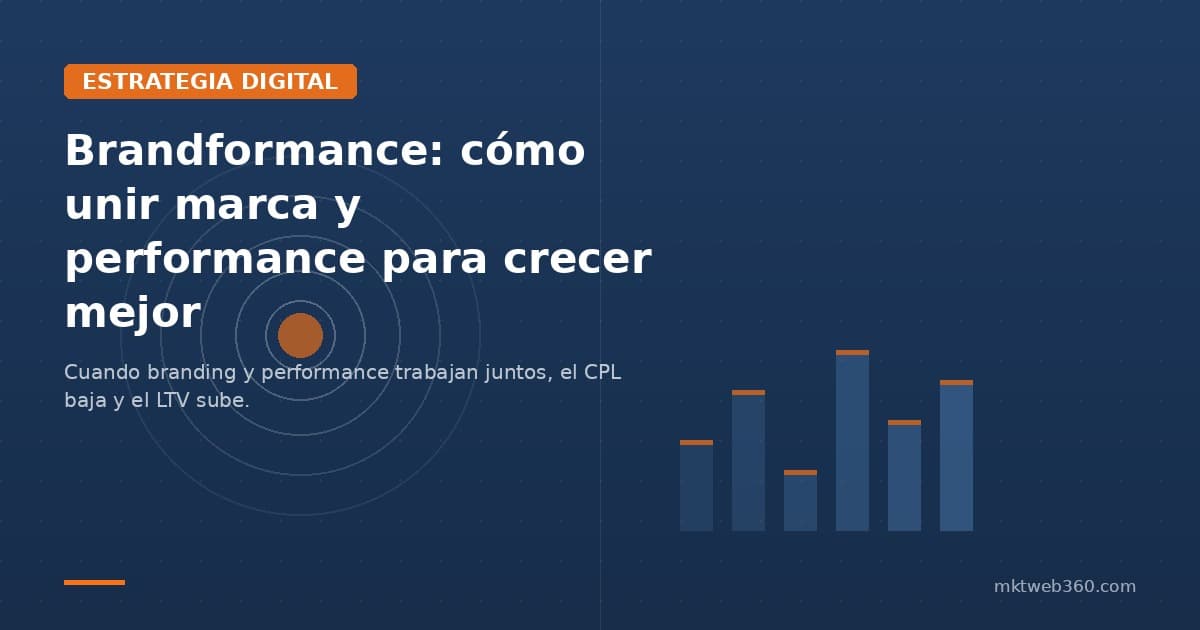 ESTRATEGIA DIGITAL

Brandformance: cómo unir marca y performance para crecer mejor

Cuando branding y performance trabajan juntos, el CPL baja y el LTV sube.

mktweb360.com